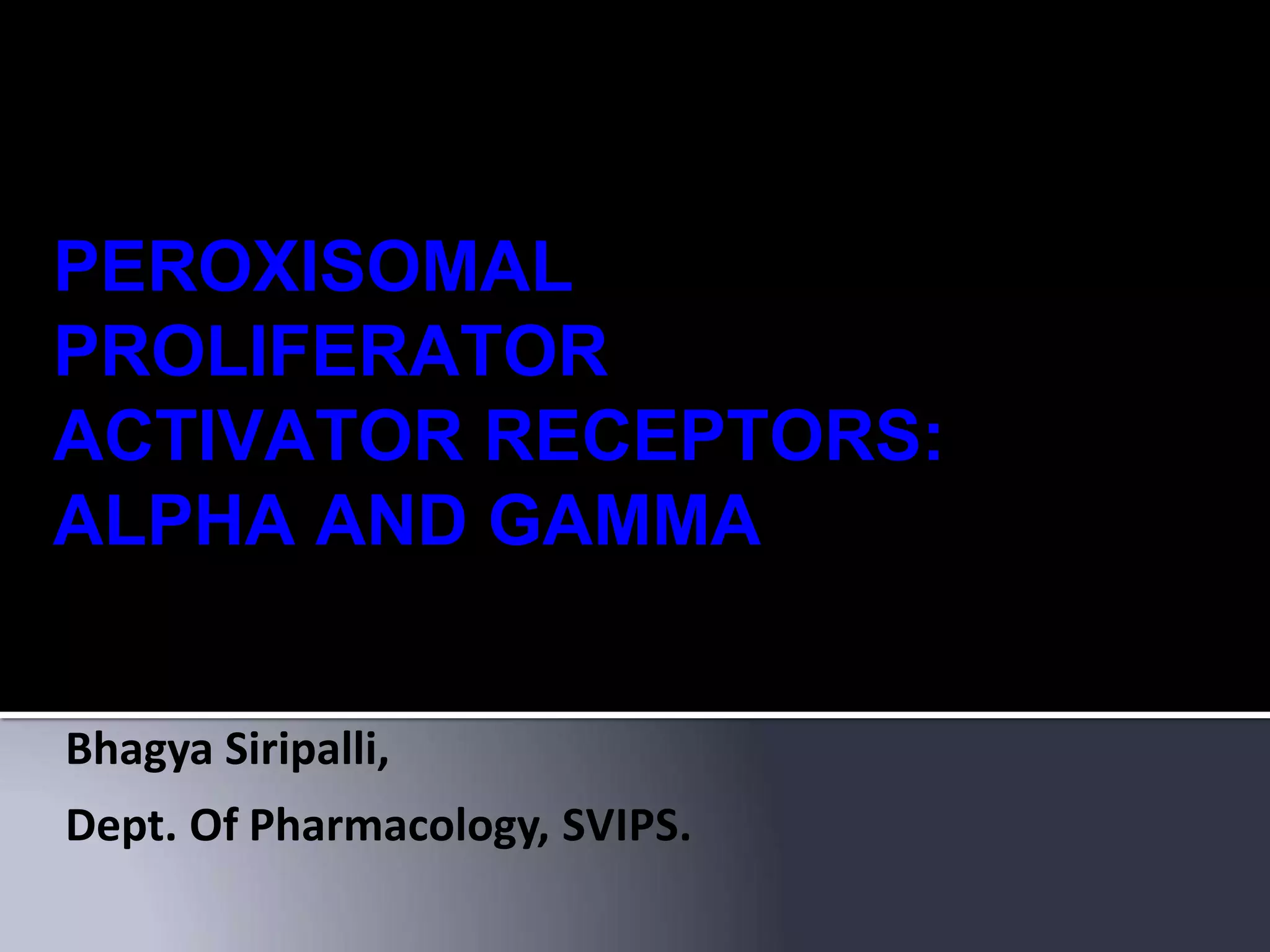 PEROXISOMAL PROLIFERATOR ACTIVATOR RECEPTORS: ALPHA AND GAMMA

Bhagya Siripalli,

Dept. Of Pharmacology, SVIPS.